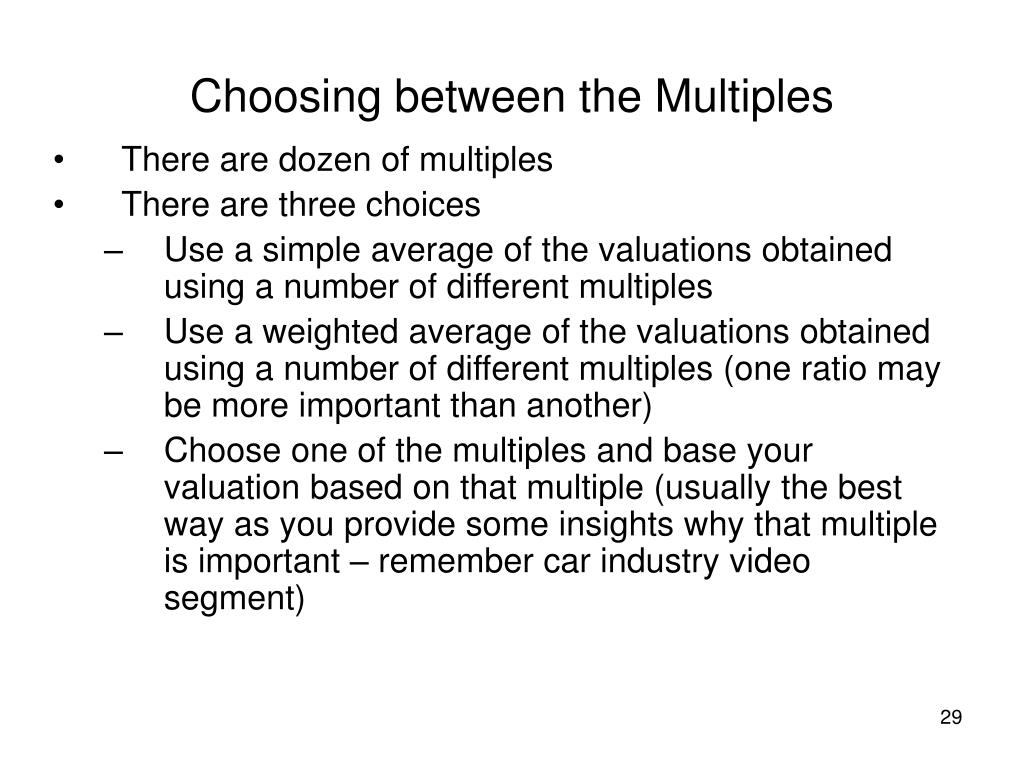 Choosing between the Multiples

• There are dozen of multiples
• There are three choices
– Use a simple average of the valuations obtained using a number of different multiples
– Use a weighted average of the valuations obtained using a number of different multiples (one ratio may be more important than another)
– Choose one of the multiples and base your valuation based on that multiple (usually the best way as you provide some insights why that multiple is important – remember car industry video segment)

29